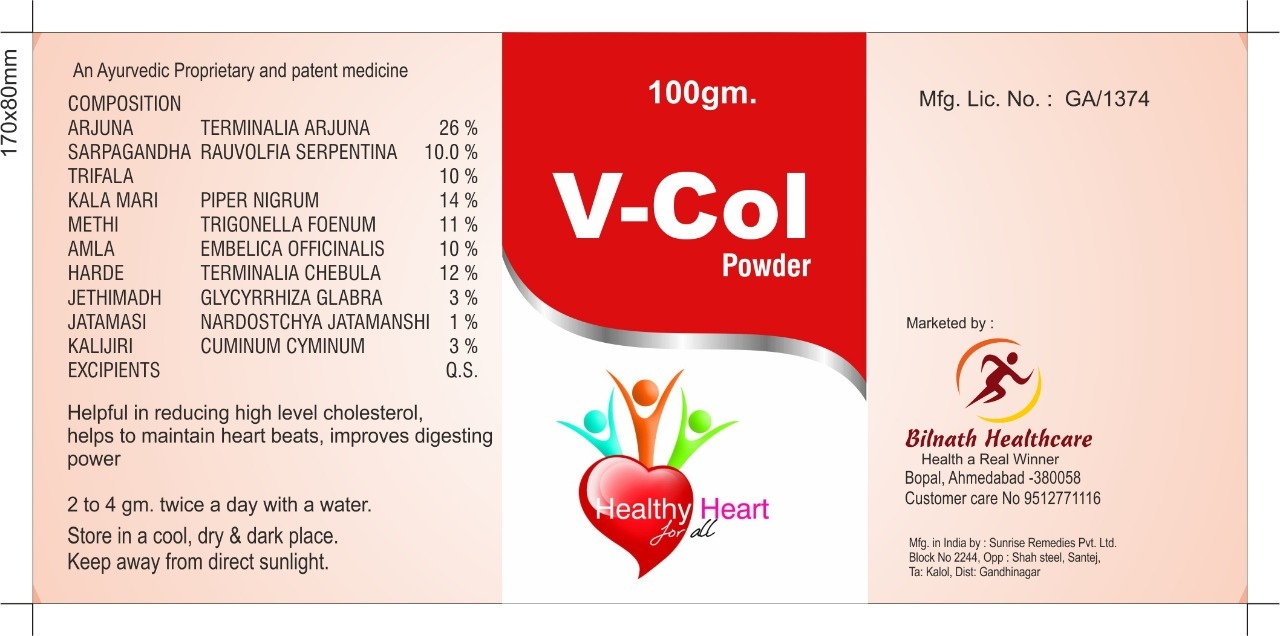 170x80mm

An Ayurvedic Proprietary and patent medicine

COMPOSITION

| | | |
|---|---|---|
| ARJUNA | TERMINALIA ARJUNA | 26 % |
| SARPAGANDHA | RAUVOLFIA SERPENTINA | 10.0 % |
| TRIFALA | | 10 % |
| KALA MARI | PIPER NIGRUM | 14 % |
| METHI | TRIGONELLA FOENUM | 11 % |
| AMLA | EMBELICA OFFICINALIS | 10 % |
| HARDE | TERMINALIA CHEBULA | 12 % |
| JETHIMADH | GLYCYRRHIZA GLABRA | 3 % |
| JATAMASI | NARDOSTCHYA JATAMANSHI | 1 % |
| KALIJIRI | CUMINUM CYMINUM | 3 % |
| EXCIPIENTS | | Q.S. |

Helpful in reducing high level cholesterol, helps to maintain heart beats, improves digesting power

2 to 4 gm. twice a day with a water.

Store in a cool, dry & dark place.
Keep away from direct sunlight.

100gm.

V-Col
Powder

Healthy Heart
for all

Mfg. Lic. No. : GA/1374

Marketed by :

Bilnath Healthcare
Health a Real Winner
Bopal, Ahmedabad -380058
Customer care No 9512771116

Mfg. in India by : Sunrise Remedies Pvt. Ltd.
Block No 2244, Opp : Shah steel, Santej,
Ta: Kalol, Dist: Gandhinagar